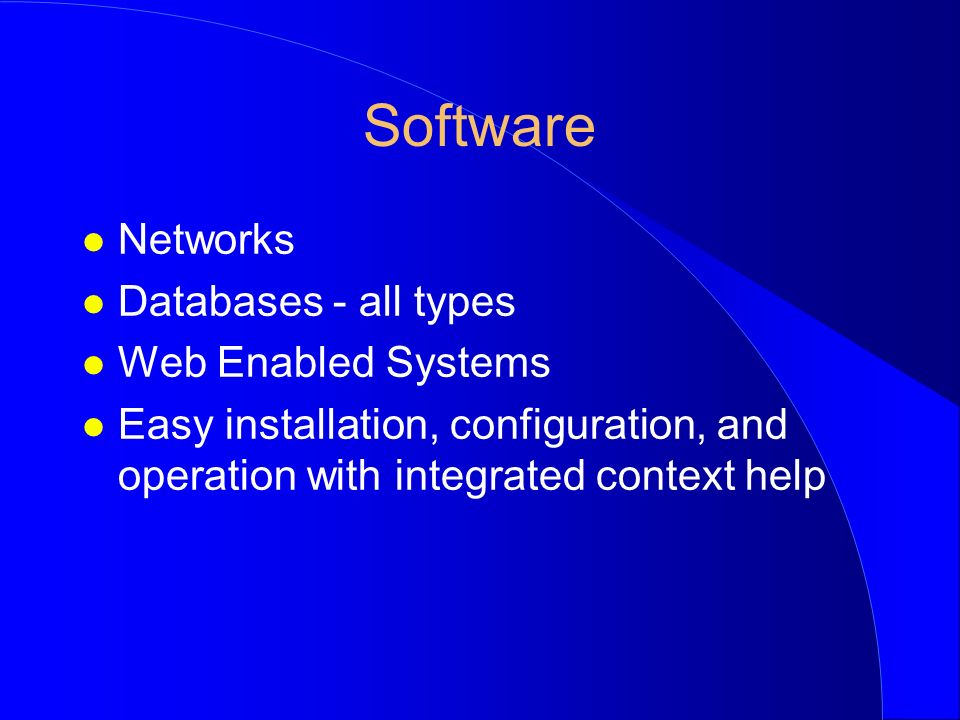 Software

- Networks
- Databases - all types
- Web Enabled Systems
- Easy installation, configuration, and operation with integrated context help